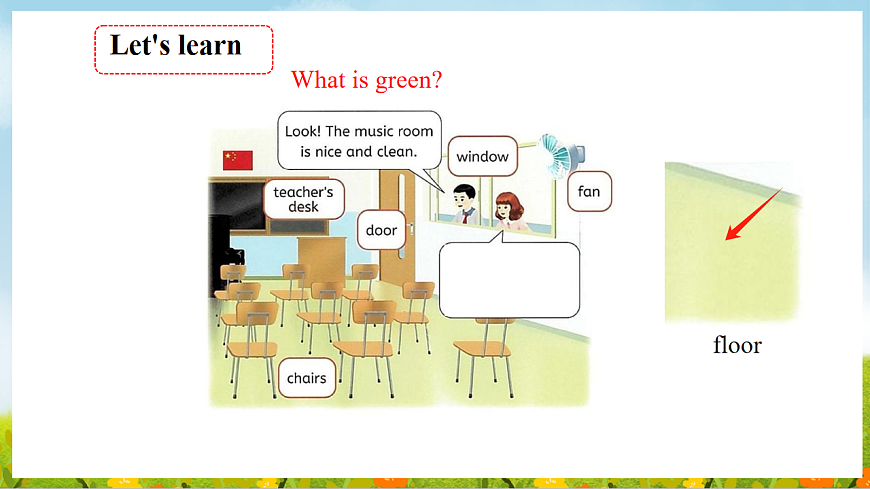 Let's learn

What is green?

Look! The music room is nice and clean.

window

fan

teacher's desk

door

chairs

floor